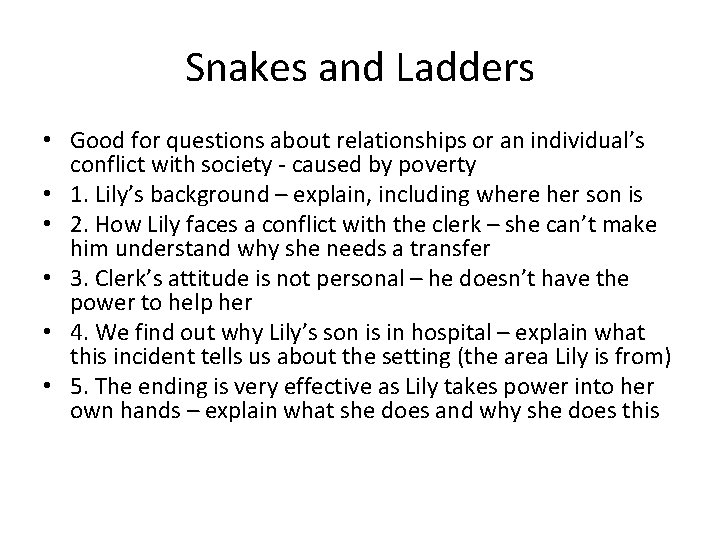 Snakes and Ladders

• Good for questions about relationships or an individual's conflict with society - caused by poverty
• 1. Lily's background – explain, including where her son is
• 2. How Lily faces a conflict with the clerk – she can't make him understand why she needs a transfer
• 3. Clerk's attitude is not personal – he doesn't have the power to help her
• 4. We find out why Lily's son is in hospital – explain what this incident tells us about the setting (the area Lily is from)
• 5. The ending is very effective as Lily takes power into her own hands – explain what she does and why she does this